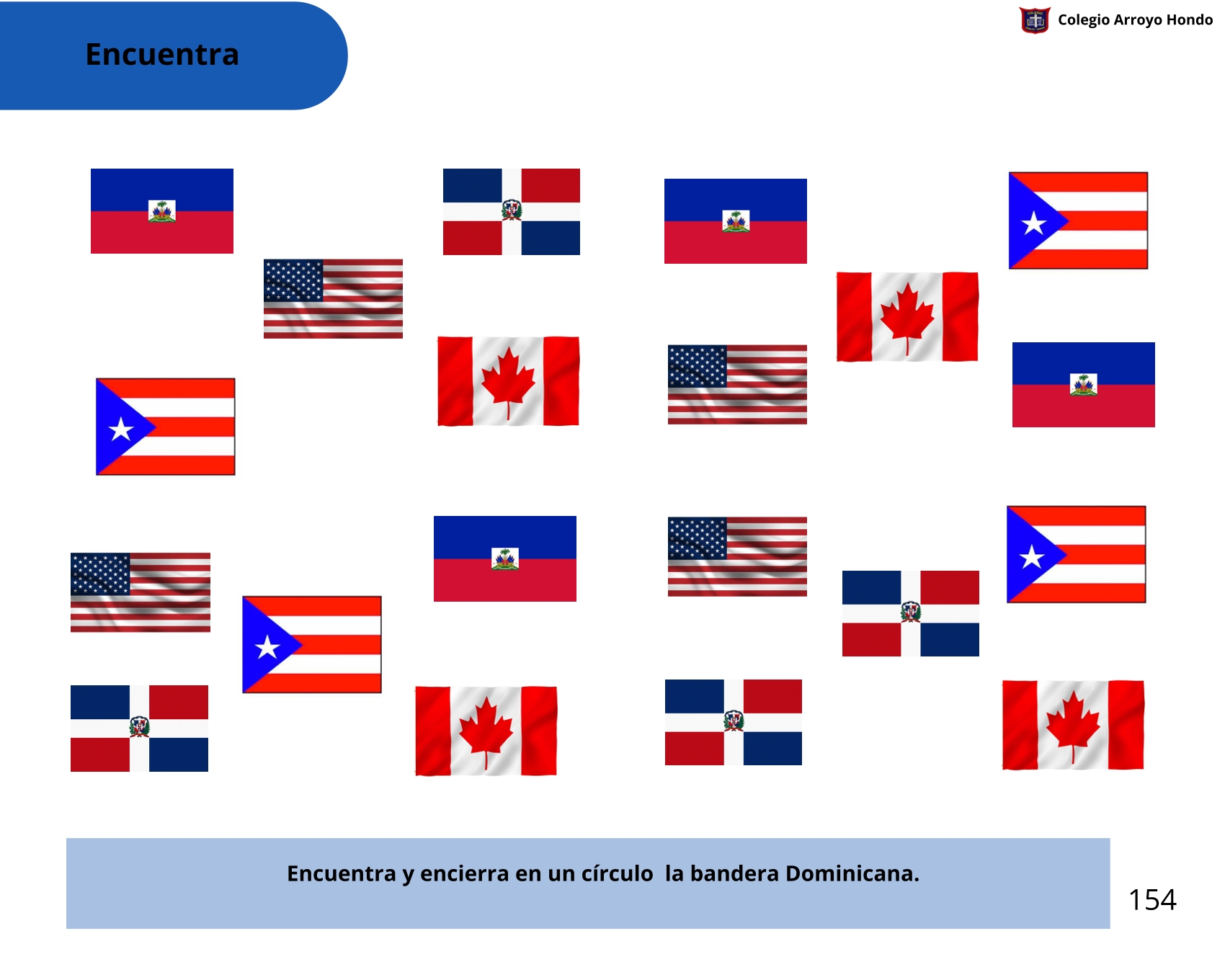 Encuentra

Colegio Arroyo Hondo

Encuentra y encierra en un círculo  la bandera Dominicana.

154